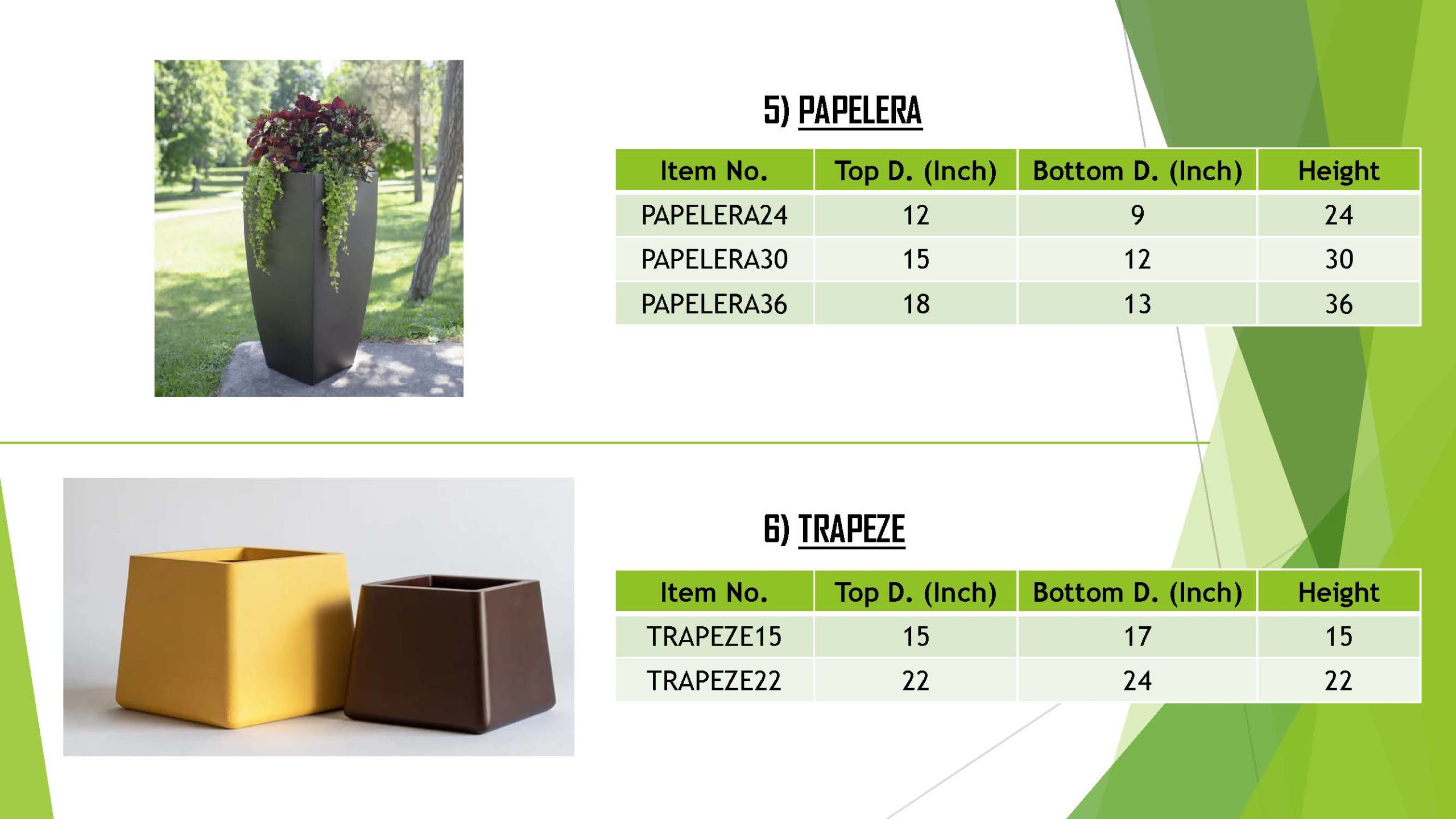 5) PAPELERA

| Item No. | Top D. (Inch) | Bottom D. (Inch) | Height |
|---|---|---|---|
| PAPELERA24 | 12 | 9 | 24 |
| PAPELERA30 | 15 | 12 | 30 |
| PAPELERA36 | 18 | 13 | 36 |

6) TRAPEZE

| Item No. | Top D. (Inch) | Bottom D. (Inch) | Height |
|---|---|---|---|
| TRAPEZE15 | 15 | 17 | 15 |
| TRAPEZE22 | 22 | 24 | 22 |